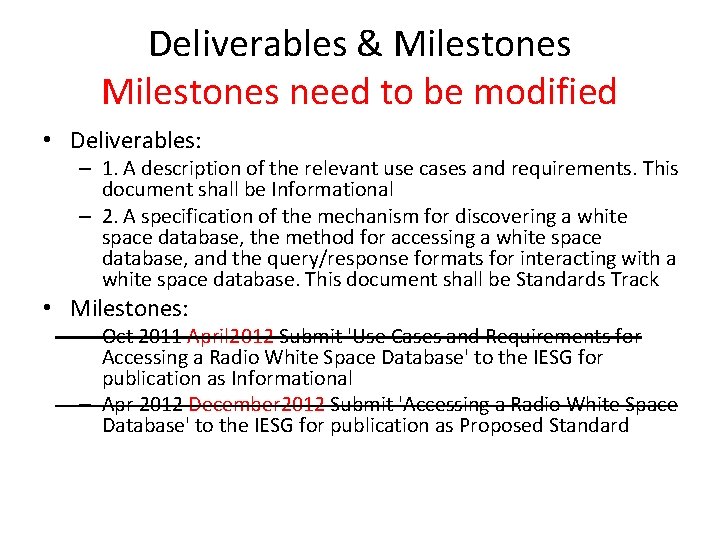 Deliverables & Milestones
Milestones need to be modified

• Deliverables:
– 1. A description of the relevant use cases and requirements. This document shall be Informational
– 2. A specification of the mechanism for discovering a white space database, the method for accessing a white space database, and the query/response formats for interacting with a white space database. This document shall be Standards Track

• Milestones:
– Oct 2011 April2012 Submit 'Use Cases and Requirements for Accessing a Radio White Space Database' to the IESG for publication as Informational
– Apr 2012 December2012 Submit 'Accessing a Radio White Space Database' to the IESG for publication as Proposed Standard